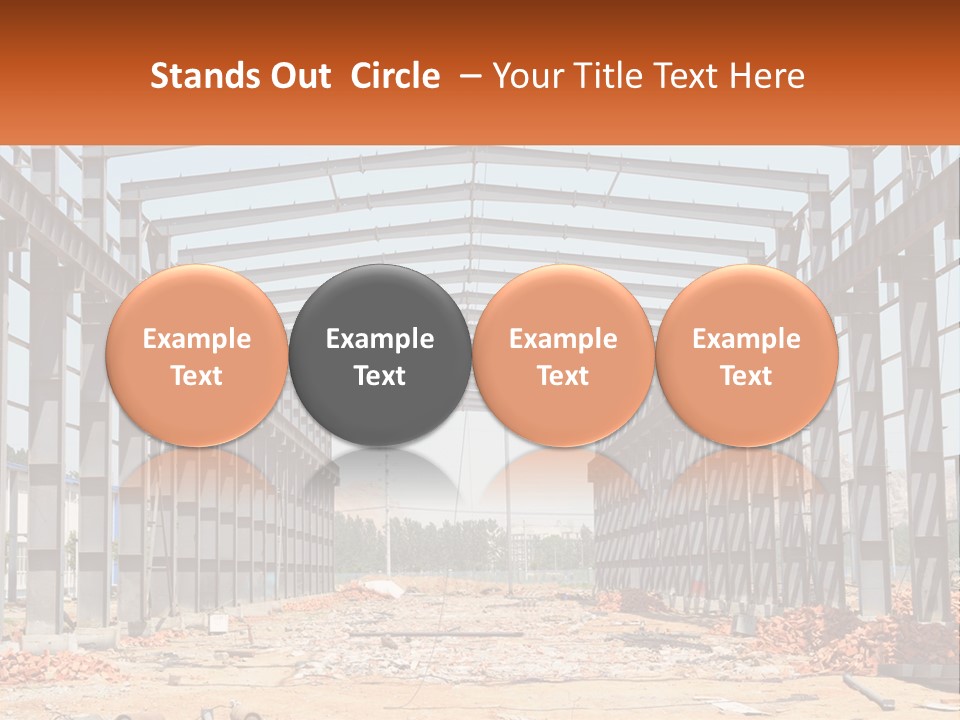 Stands Out  Circle  – Your Title Text Here

Example Text

Example Text

Example Text

Example Text